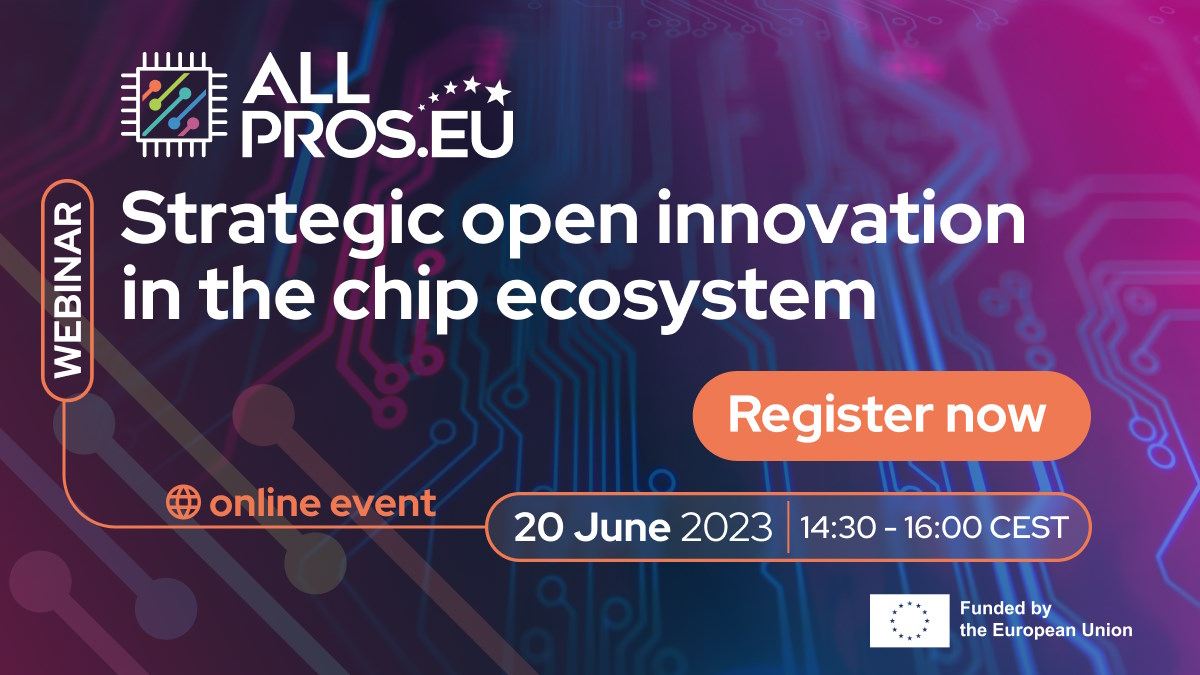 ALL PROS.EU

WEBINAR

Strategic open innovation in the chip ecosystem

Register now

online event

20 June 2023 | 14:30 - 16:00 CEST

Funded by the European Union